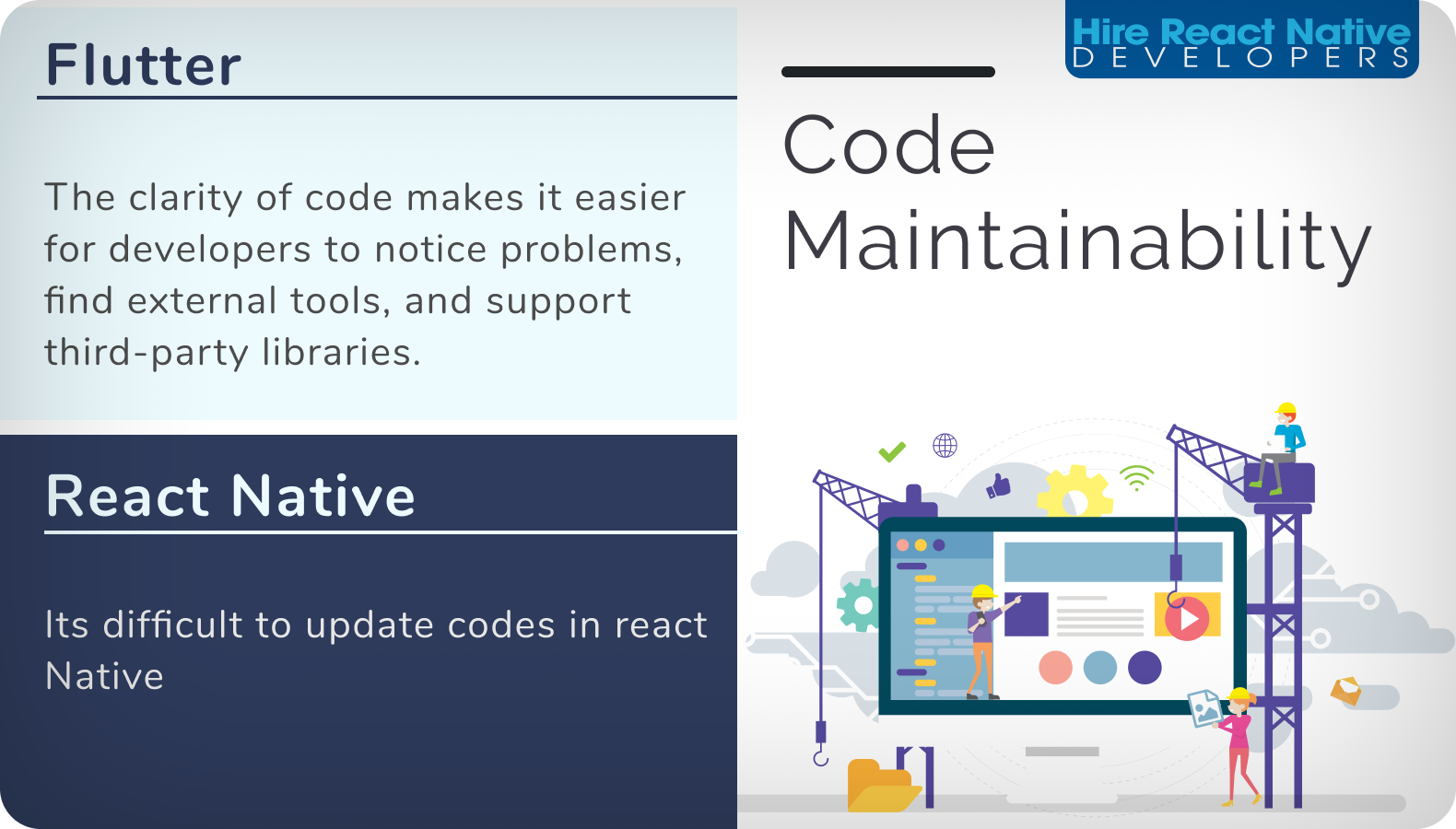 Flutter

The clarity of code makes it easier for developers to notice problems, find external tools, and support third-party libraries.

React Native

Its difficult to update codes in react Native

Hire React Native
DEVELOPERS

Code Maintainability